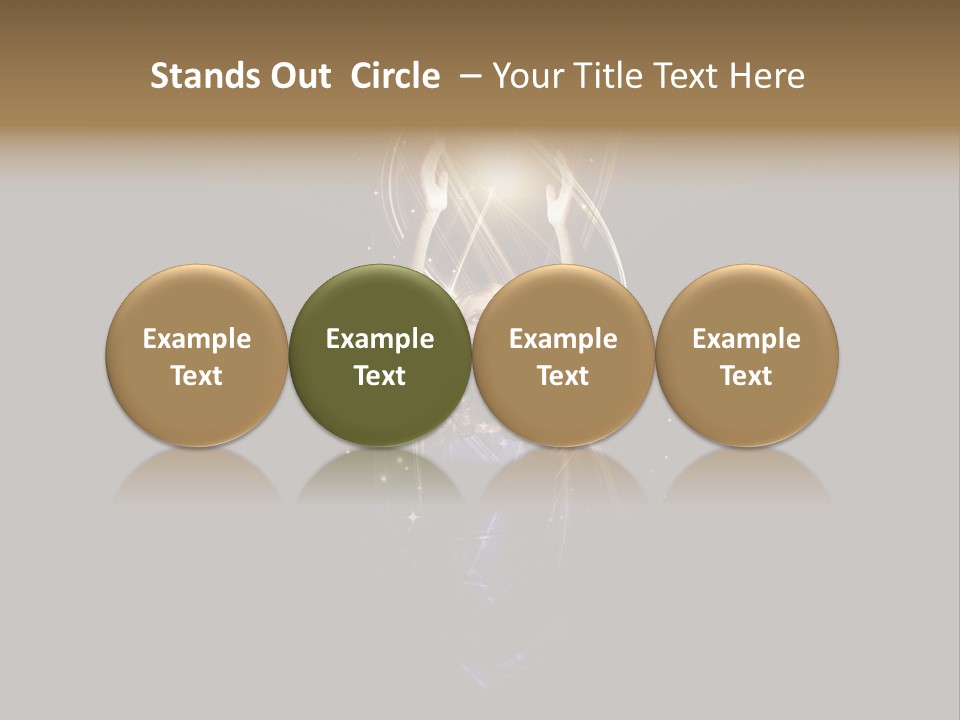 Stands Out Circle – Your Title Text Here

Example Text

Example Text

Example Text

Example Text